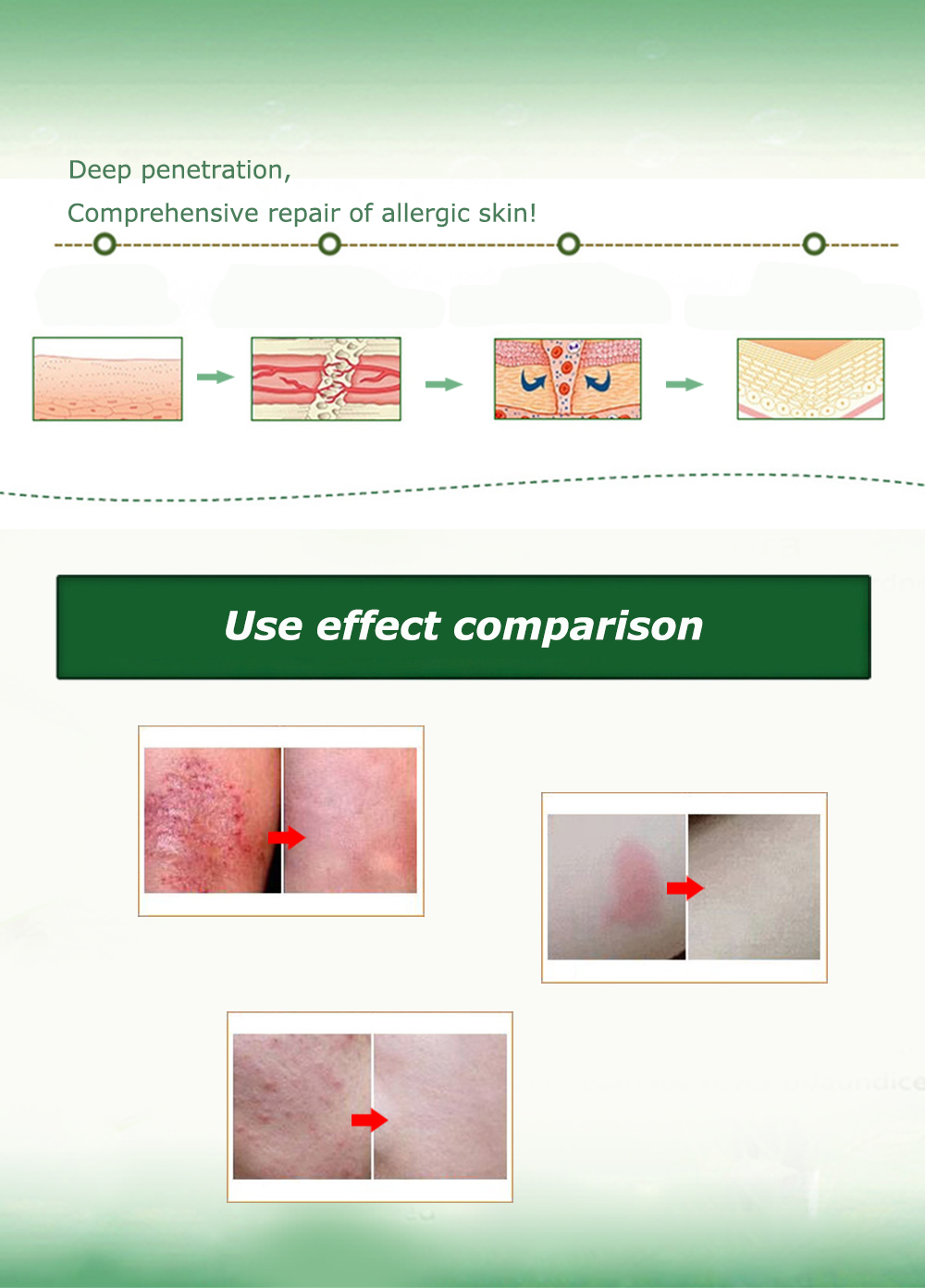 Deep penetration,
Comprehensive repair of allergic skin!

Use effect comparison